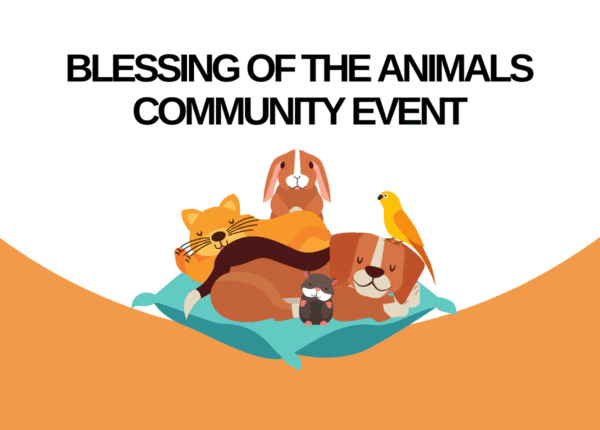 BLESSING OF THE ANIMALS
COMMUNITY EVENT